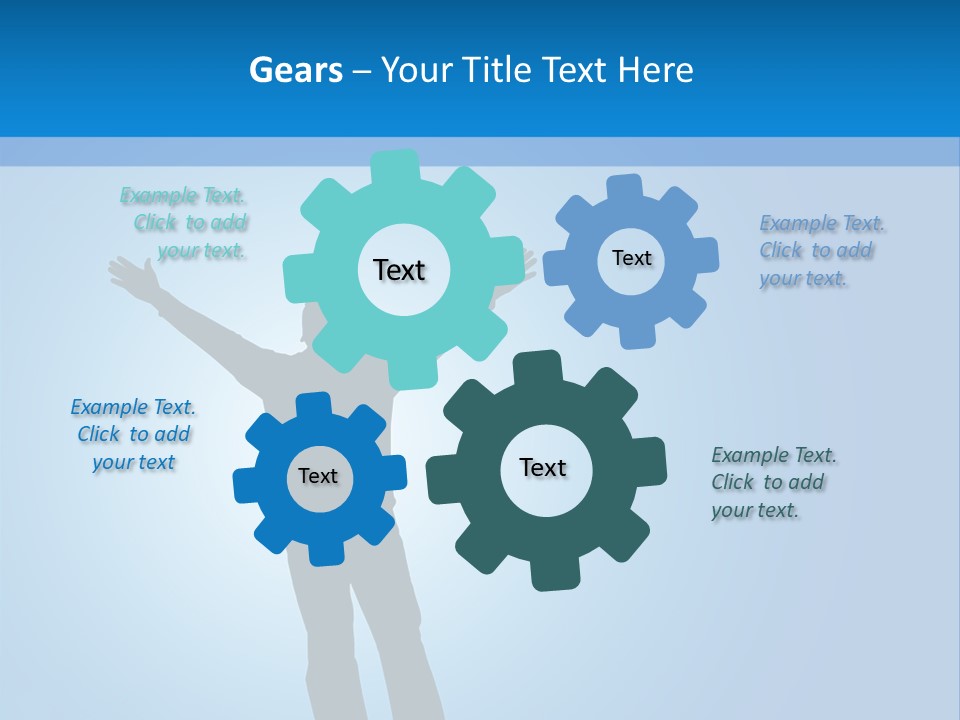 Gears – Your Title Text Here

Example Text. Click to add your text.

Text

Text

Example Text. Click to add your text.

Example Text. Click to add your text

Text

Text

Example Text. Click to add your text.